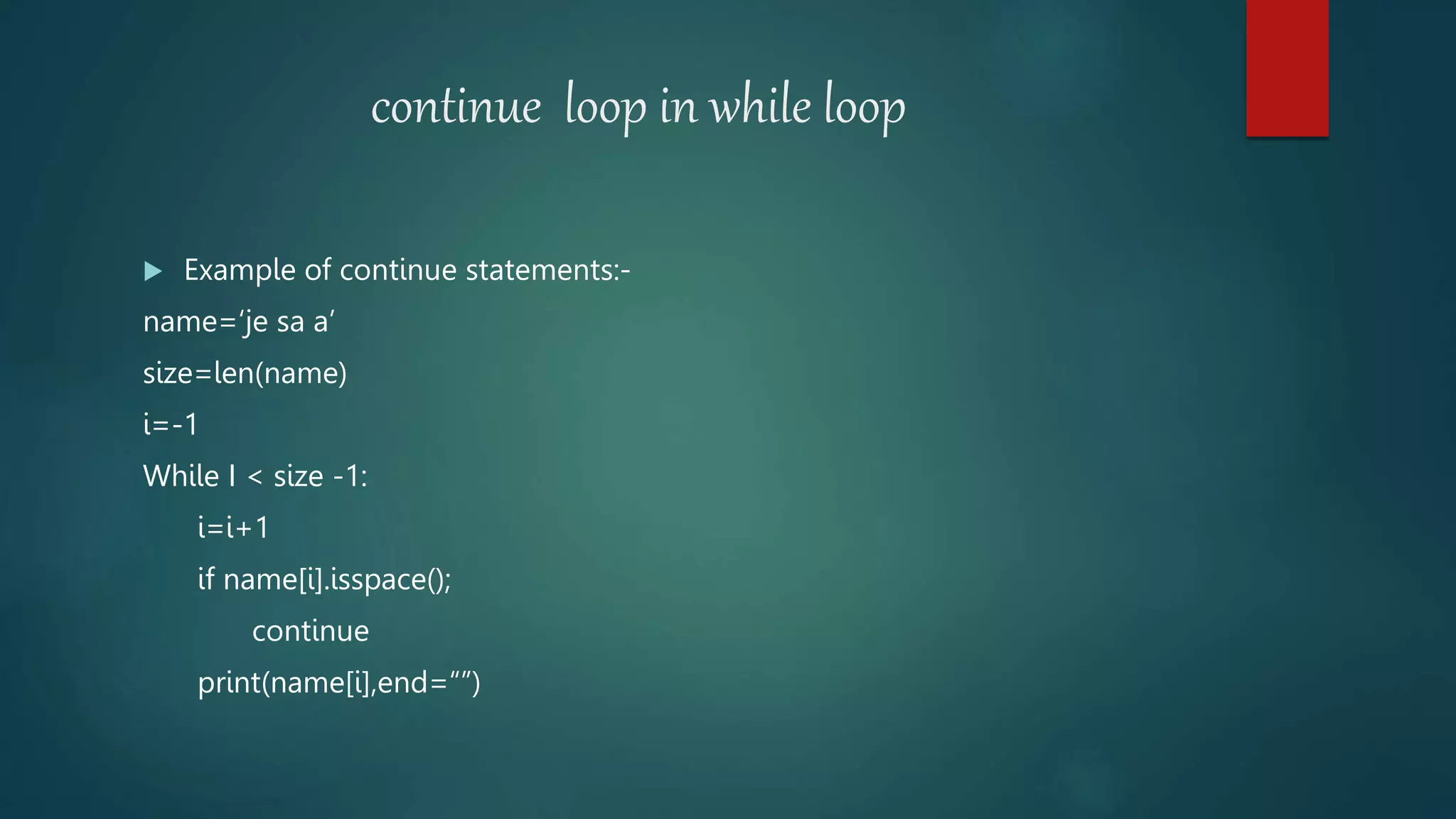 continue loop in while loop

Example of continue statements:-

name=‘je sa a’

size=len(name)

i=-1

While I < size -1:

i=i+1

if name[i].isspace();

continue

print(name[i],end=“”)